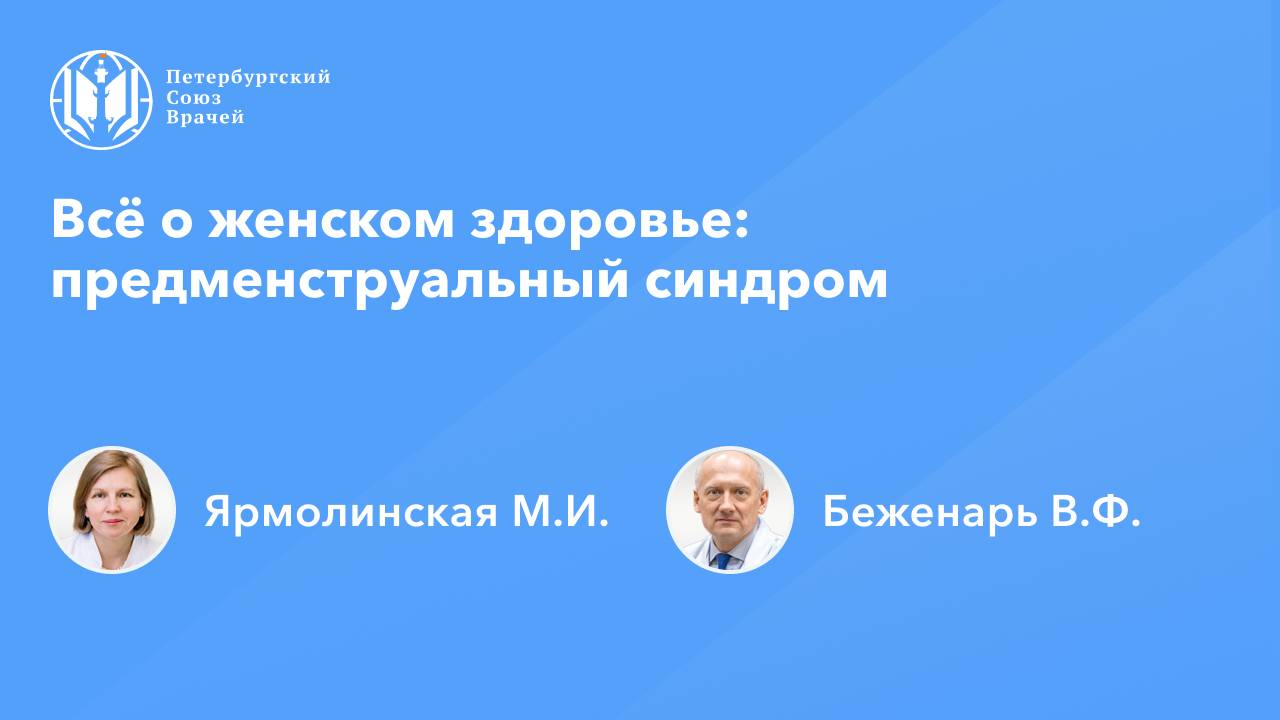 Петербургский
Союз
Врачей

Всё о женском здоровье: предменструальный синдром

Ярмолинская М.И.

Беженарь В.Ф.